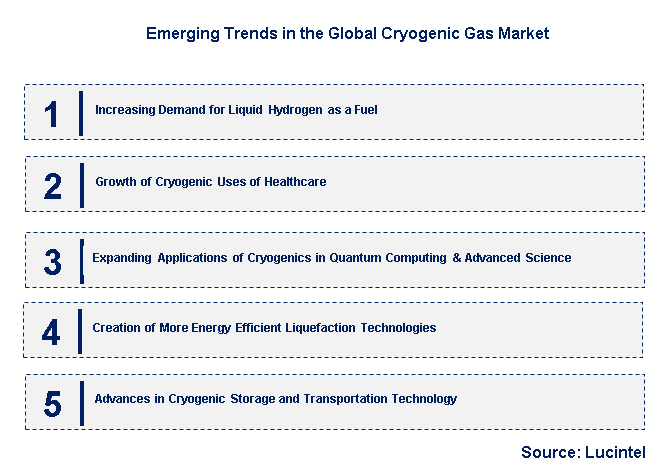 Emerging Trends in the Global Cryogenic Gas Market

1 Increasing Demand for Liquid Hydrogen as a Fuel

2 Growth of Cryogenic Uses of Healthcare

3 Expanding Applications of Cryogenics in Quantum Computing & Advanced Science

4 Creation of More Energy Efficient Liquefaction Technologies

5 Advances in Cryogenic Storage and Transportation Technology

Source: Lucintel